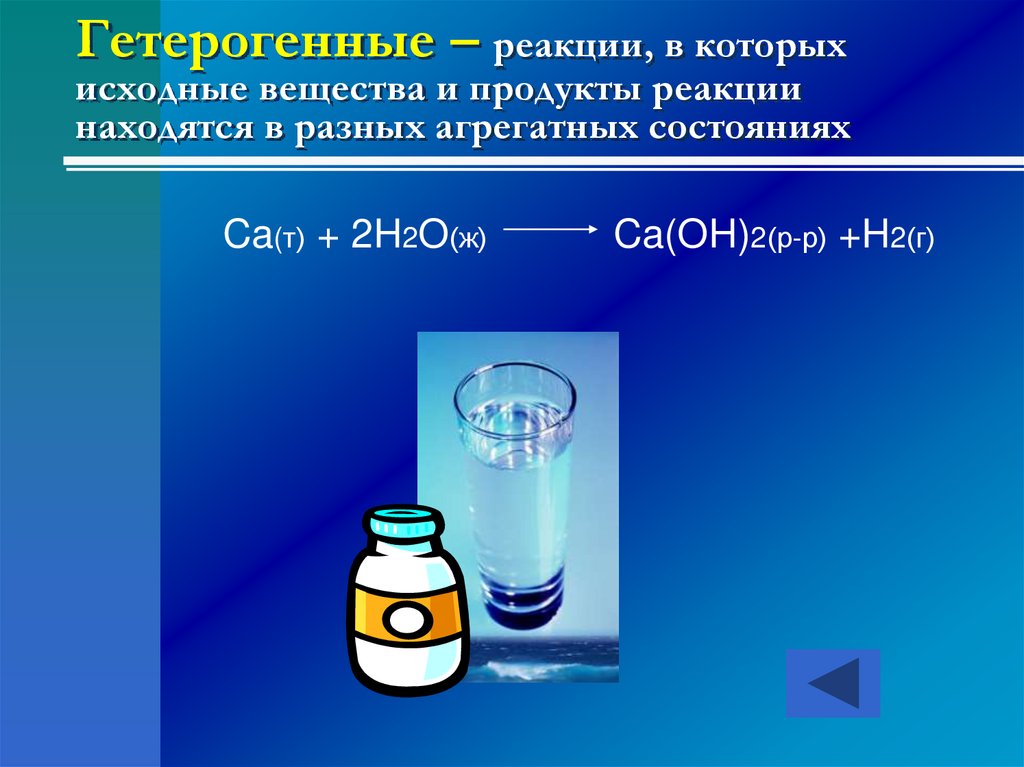 Гетерогенные – реакции, в которых исходные вещества и продукты реакции находятся в разных агрегатных состояниях

$Ca_{(т)} + 2H_2O_{(ж)} \longrightarrow Ca(OH)_{2(р-р)} + H_{2(г)}$